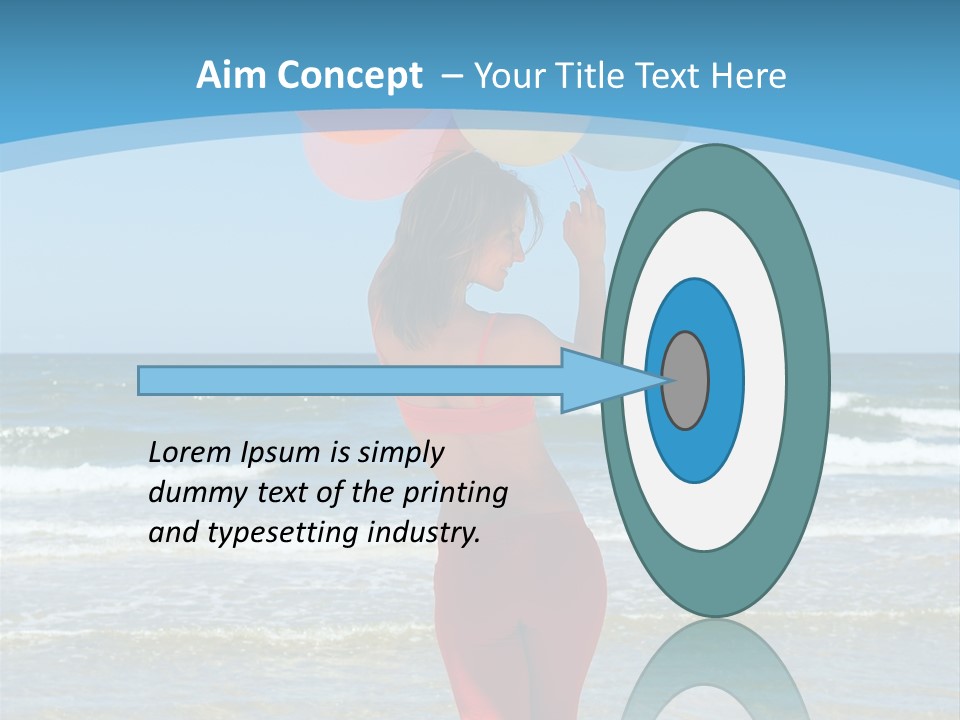 Aim Concept – Your Title Text Here

Lorem Ipsum is simply dummy text of the printing and typesetting industry.